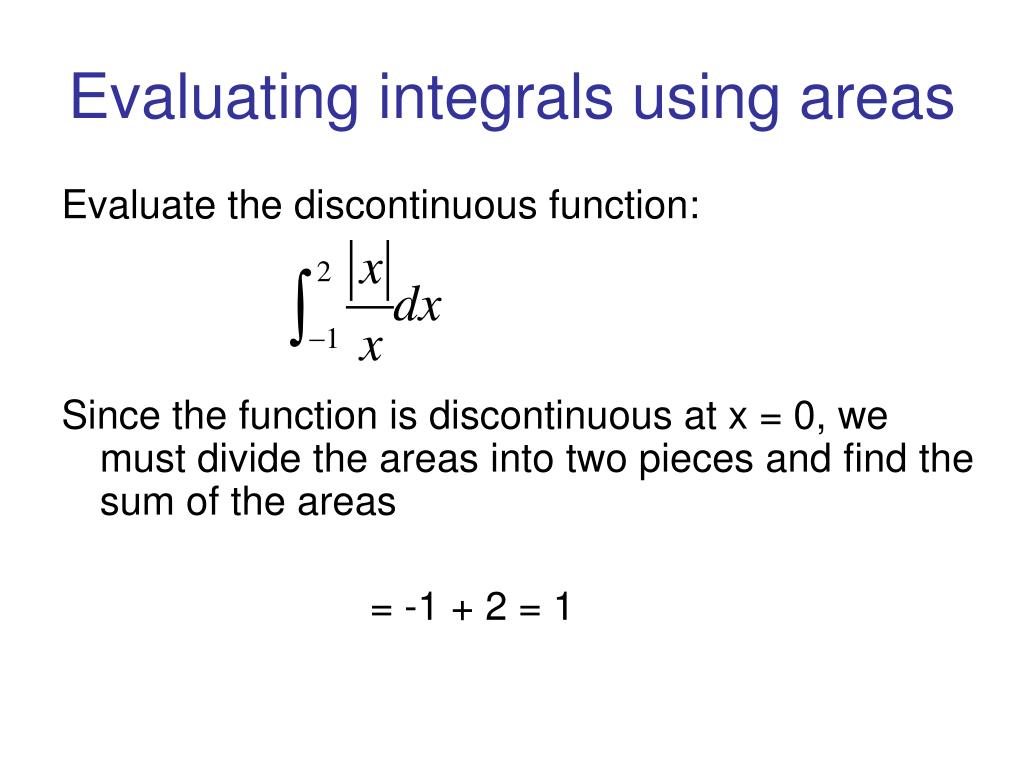 Evaluating integrals using areas

Evaluate the discontinuous function:

$\int_{-1}^{2} \frac{|x|}{x} dx$

Since the function is discontinuous at x = 0, we must divide the areas into two pieces and find the sum of the areas

= -1 + 2 = 1